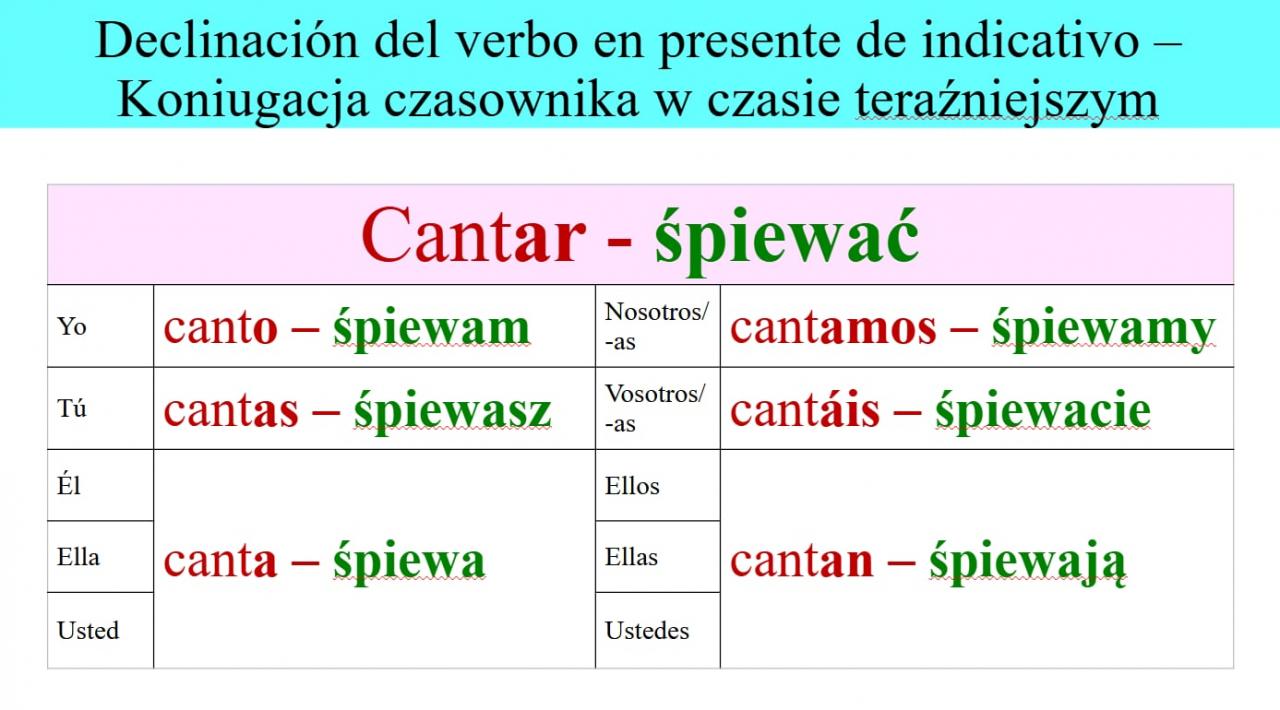 Declinación del verbo en presente de indicativo – Koniugacja czasownika w czasie teraźniejszym

| Cantar - śpiewać | | | |
|---|---|---|---|
| Yo | canto – śpiewam | Nosotros/-as | cantamos – śpiewamy |
| Tú | cantas – śpiewasz | Vosotros/-as | cantáis – śpiewacie |
| Él | canta – śpiewa | Ellos | cantan – śpiewają |
| Ella | | Ellas | |
| Usted | | Ustedes | |